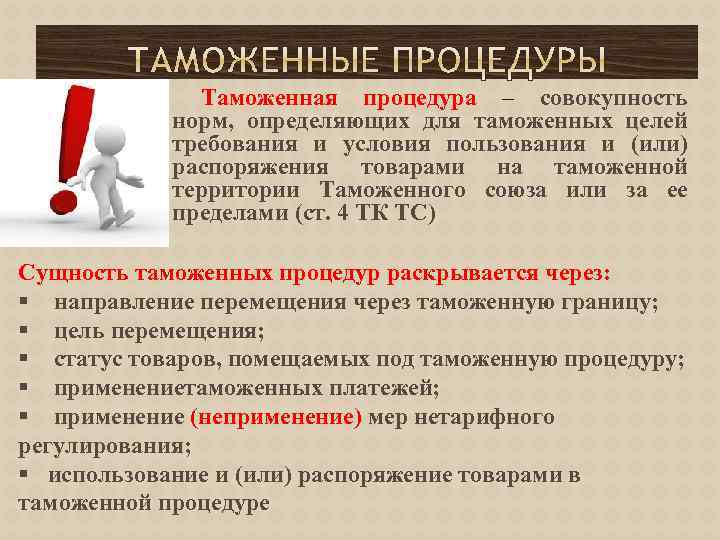 ТАМОЖЕННЫЕ ПРОЦЕДУРЫ

Таможенная процедура – совокупность норм, определяющих для таможенных целей требования и условия пользования и (или) распоряжения товарами на таможенной территории Таможенного союза или за ее пределами (ст. 4 ТК ТС)

Сущность таможенных процедур раскрывается через:
▪ направление перемещения через таможенную границу;
▪ цель перемещения;
▪ статус товаров, помещаемых под таможенную процедуру;
▪ применениетаможенных платежей;
▪ применение (неприменение) мер нетарифного регулирования;
▪ использование и (или) распоряжение товарами в таможенной процедуре